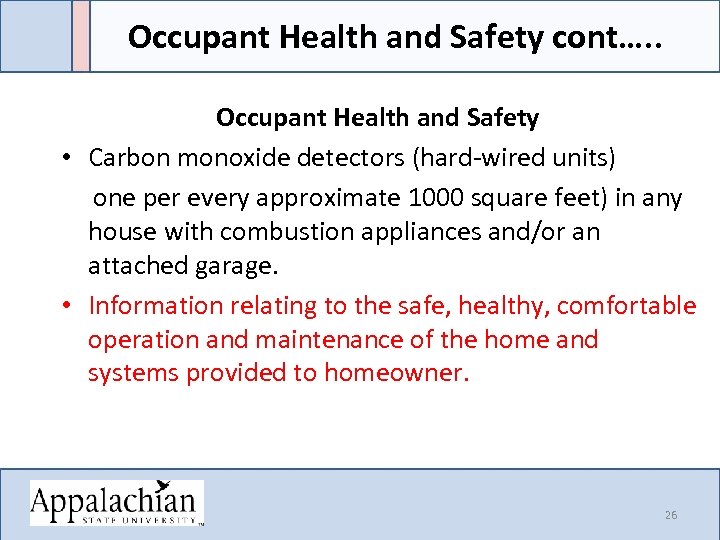 Occupant Health and Safety cont…..

Occupant Health and Safety

• Carbon monoxide detectors (hard-wired units) one per every approximate 1000 square feet) in any house with combustion appliances and/or an attached garage.

• Information relating to the safe, healthy, comfortable operation and maintenance of the home and systems provided to homeowner.

Appalachian STATE UNIVERSITY™

26